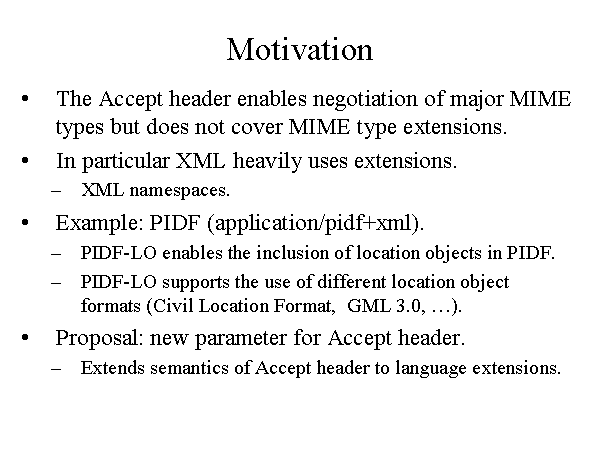 Motivation

• The Accept header enables negotiation of major MIME types but does not cover MIME type extensions.

• In particular XML heavily uses extensions.
– XML namespaces.

• Example: PIDF (application/pidf+xml).
– PIDF-LO enables the inclusion of location objects in PIDF.
– PIDF-LO supports the use of different location object formats (Civil Location Format, GML 3.0, …).

• Proposal: new parameter for Accept header.
– Extends semantics of Accept header to language extensions.